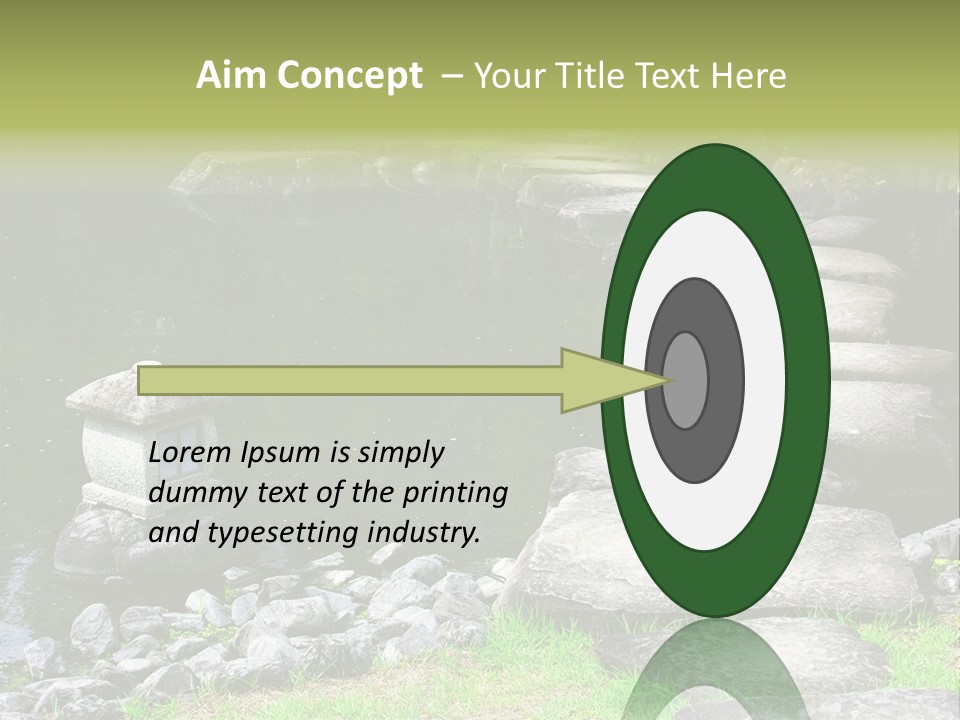 Aim Concept – Your Title Text Here

Lorem Ipsum is simply dummy text of the printing and typesetting industry.